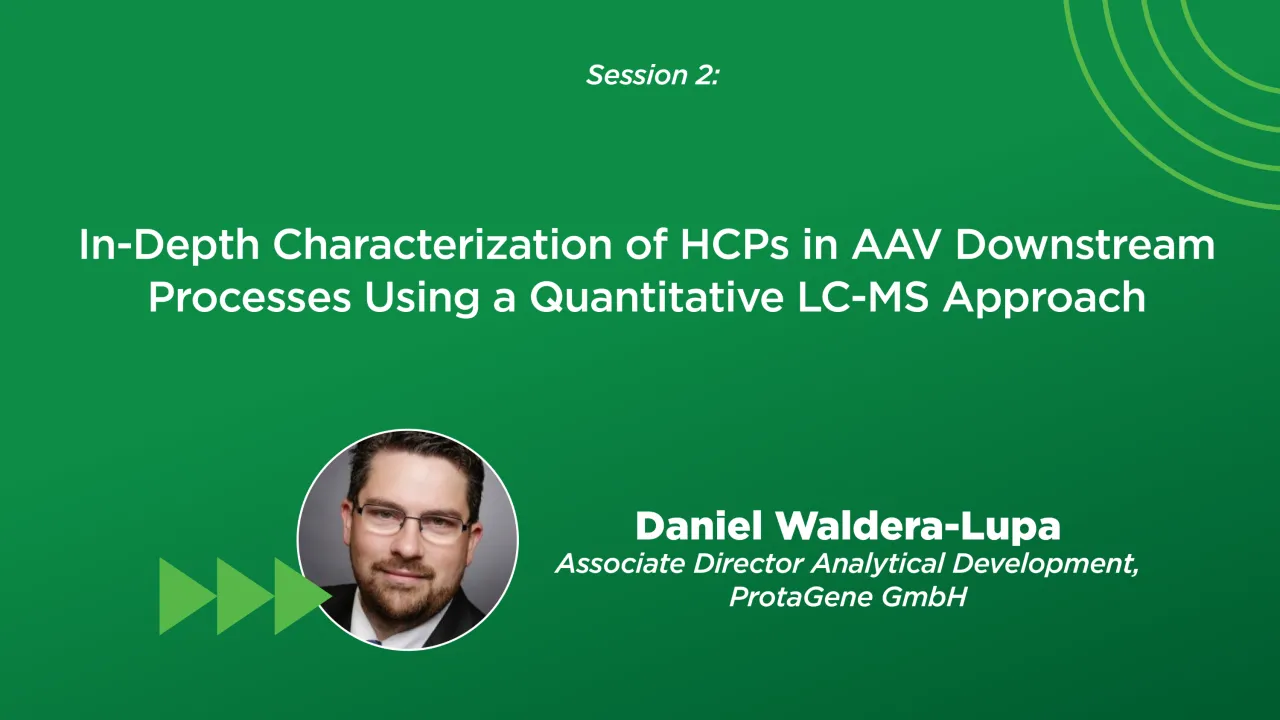 Session 2:

In-Depth Characterization of HCPs in AAV Downstream Processes Using a Quantitative LC-MS Approach

Daniel Waldera-Lupa
Associate Director Analytical Development, ProtaGene GmbH